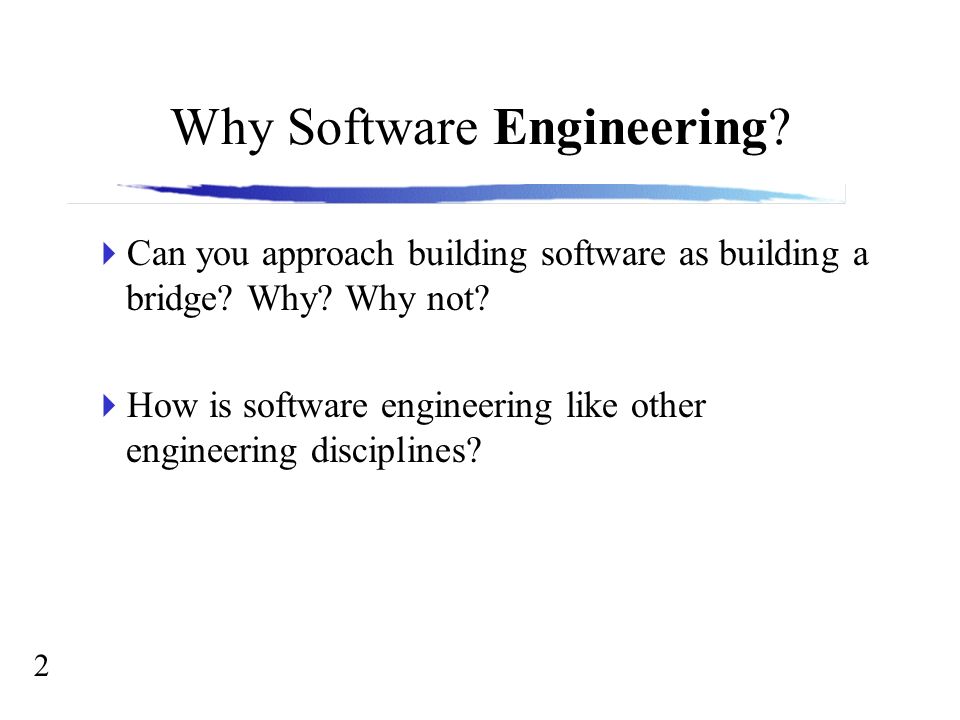 Why Software Engineering?

Can you approach building software as building a bridge? Why? Why not?

How is software engineering like other engineering disciplines?

2